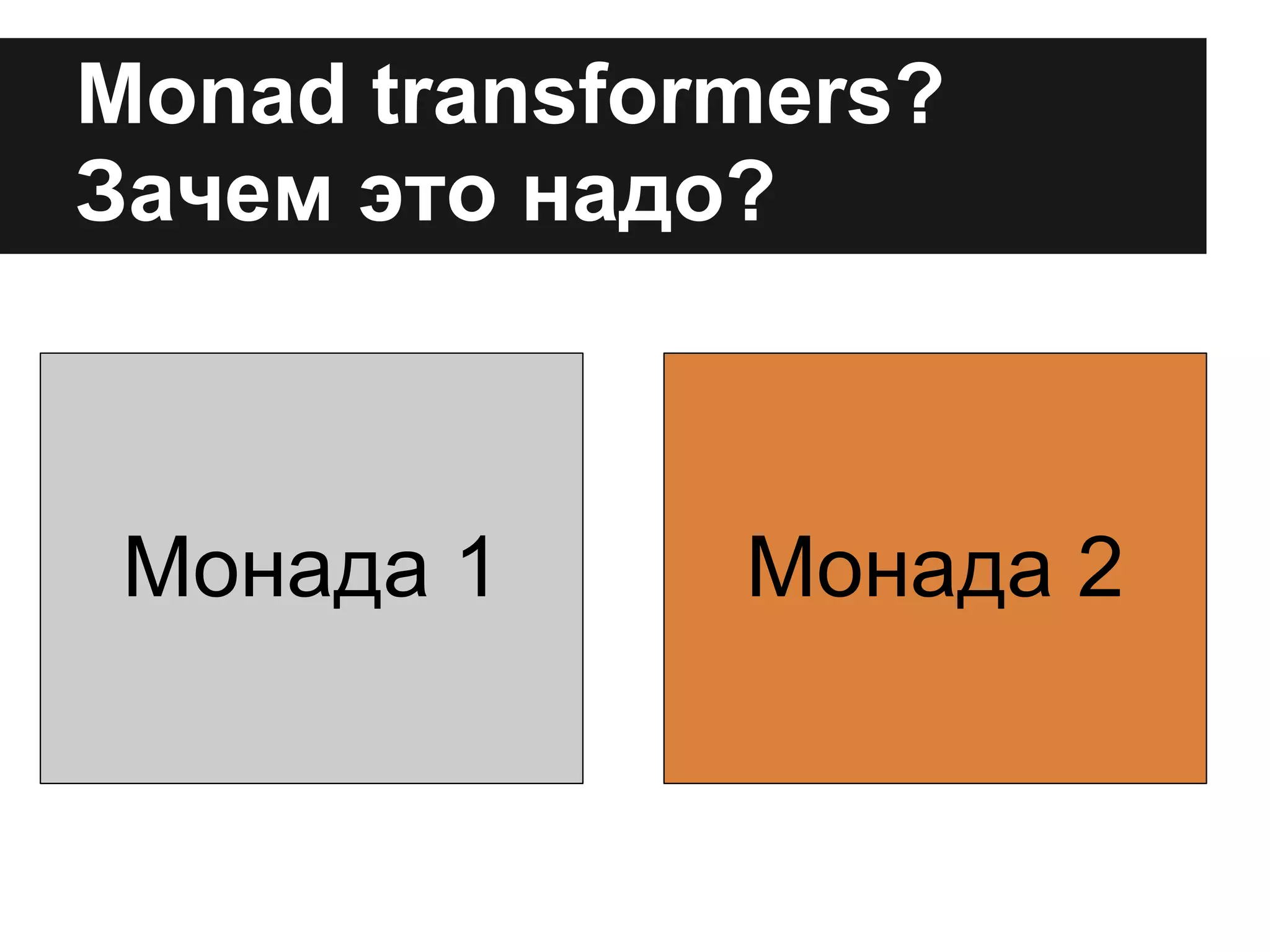 Monad transformers?
Зачем это надо?

Монада 1

Монада 2